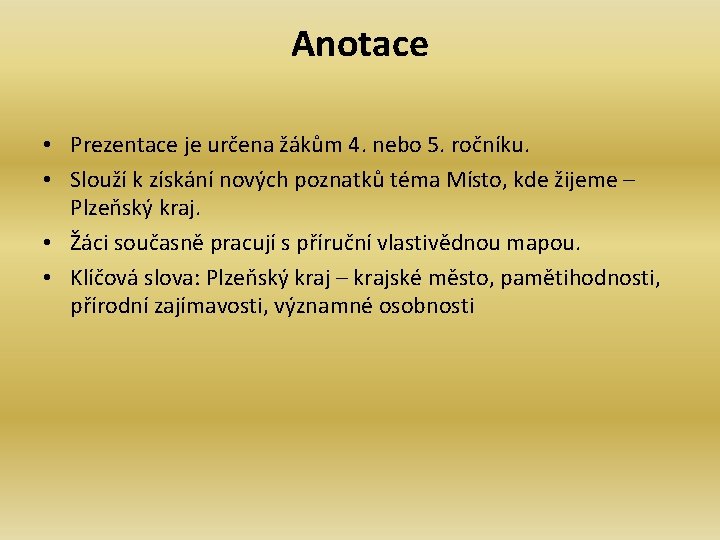 Anotace

• Prezentace je určena žákům 4. nebo 5. ročníku.
• Slouží k získání nových poznatků téma Místo, kde žijeme – Plzeňský kraj.
• Žáci současně pracují s příruční vlastivědnou mapou.
• Klíčová slova: Plzeňský kraj – krajské město, pamětihodnosti, přírodní zajímavosti, významné osobnosti